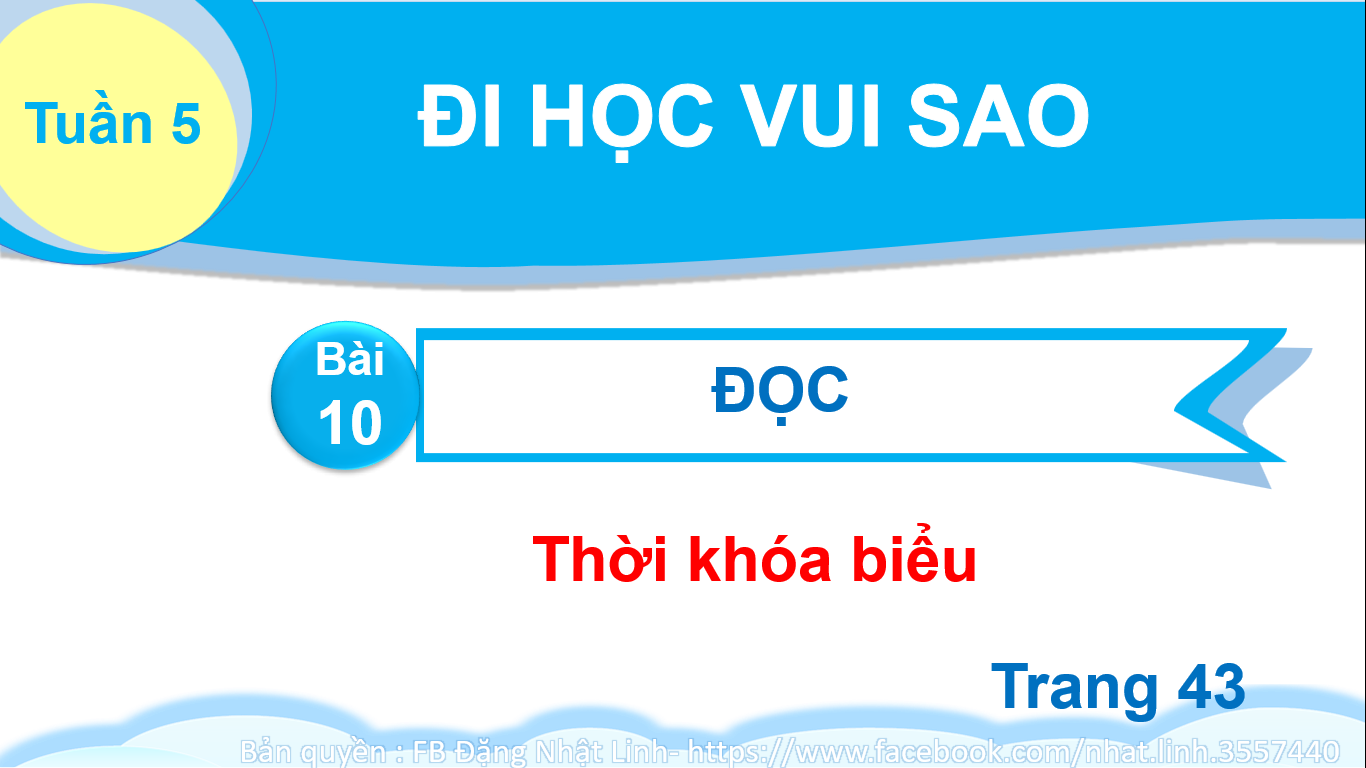 Tuần 5

ĐI HỌC VUI SAO

Bài 10

ĐỌC

Thời khóa biểu

Trang 43

Bản quyền : FB Đặng Nhật Linh- https://www.facebook.com/nhat.linh.3557440